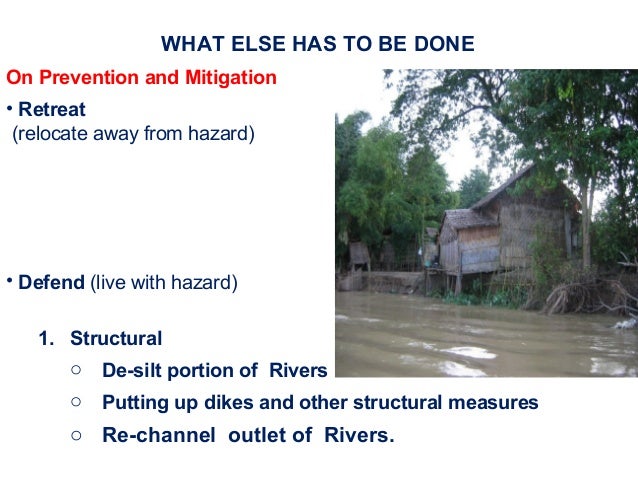 WHAT ELSE HAS TO BE DONE

On Prevention and Mitigation

• Retreat
(relocate away from hazard)

• Defend (live with hazard)

1. Structural
○ De-silt portion of Rivers
○ Putting up dikes and other structural measures
○ Re-channel outlet of Rivers.